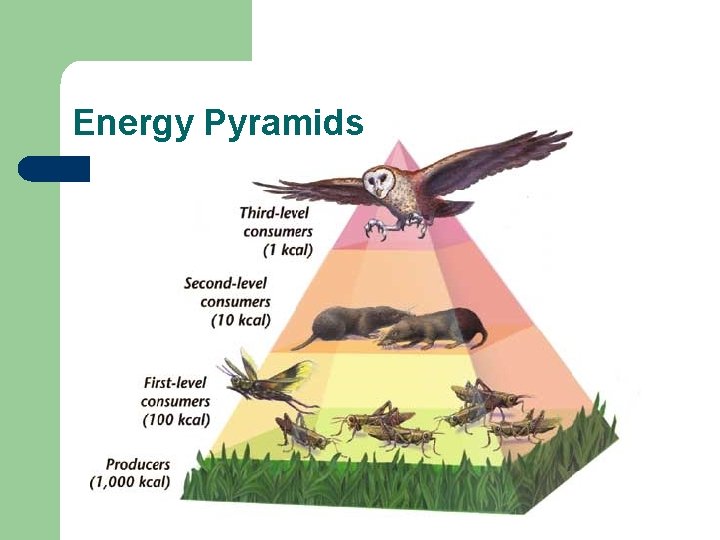 Energy Pyramids

Third-level consumers (1 kcal)

Second-level consumers (10 kcal)

First-level consumers (100 kcal)

Producers (1,000 kcal)